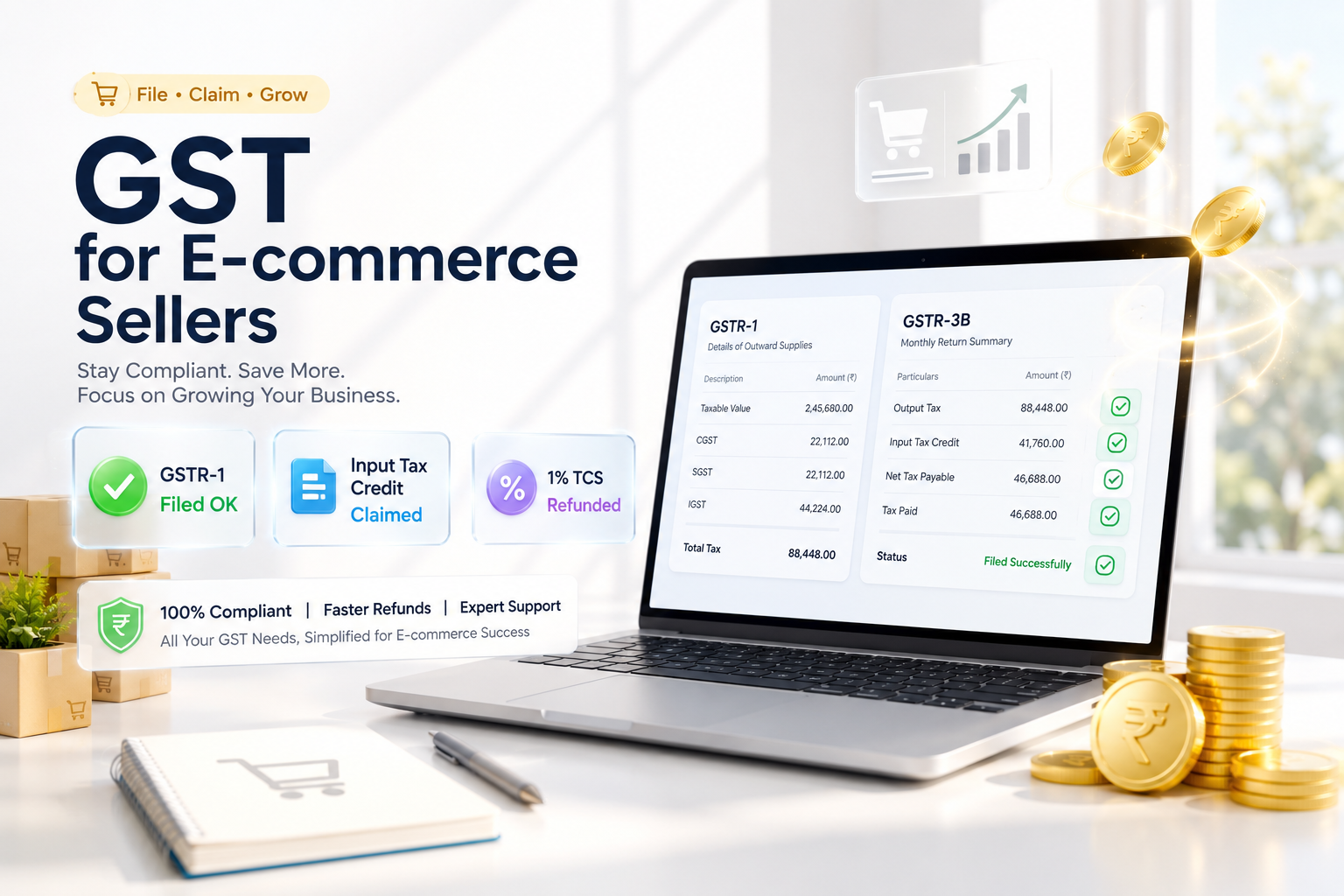 File • Claim • Grow

GST
for E-commerce
Sellers

Stay Compliant. Save More.
Focus on Growing Your Business.

GSTR-1
Filed OK

Input Tax Credit
Claimed

1% TCS
Refunded

100% Compliant | Faster Refunds | Expert Support
All Your GST Needs, Simplified for E-commerce Success

GSTR-1
Details of Outward Supplies

| Description | Amount (₹) |
|---|---|
| Taxable Value | 2,45,680.00 |
| CGST | 22,112.00 |
| SGST | 22,112.00 |
| IGST | 44,224.00 |
| Total Tax | 88,448.00 |

GSTR-3B
Monthly Return Summary

| Particulars | Amount (₹) |
|---|---|
| Output Tax | 88,448.00 |
| Input Tax Credit | 41,760.00 |
| Net Tax Payable | 46,688.00 |
| Tax Paid | 46,688.00 |
| Status | Filed Successfully |